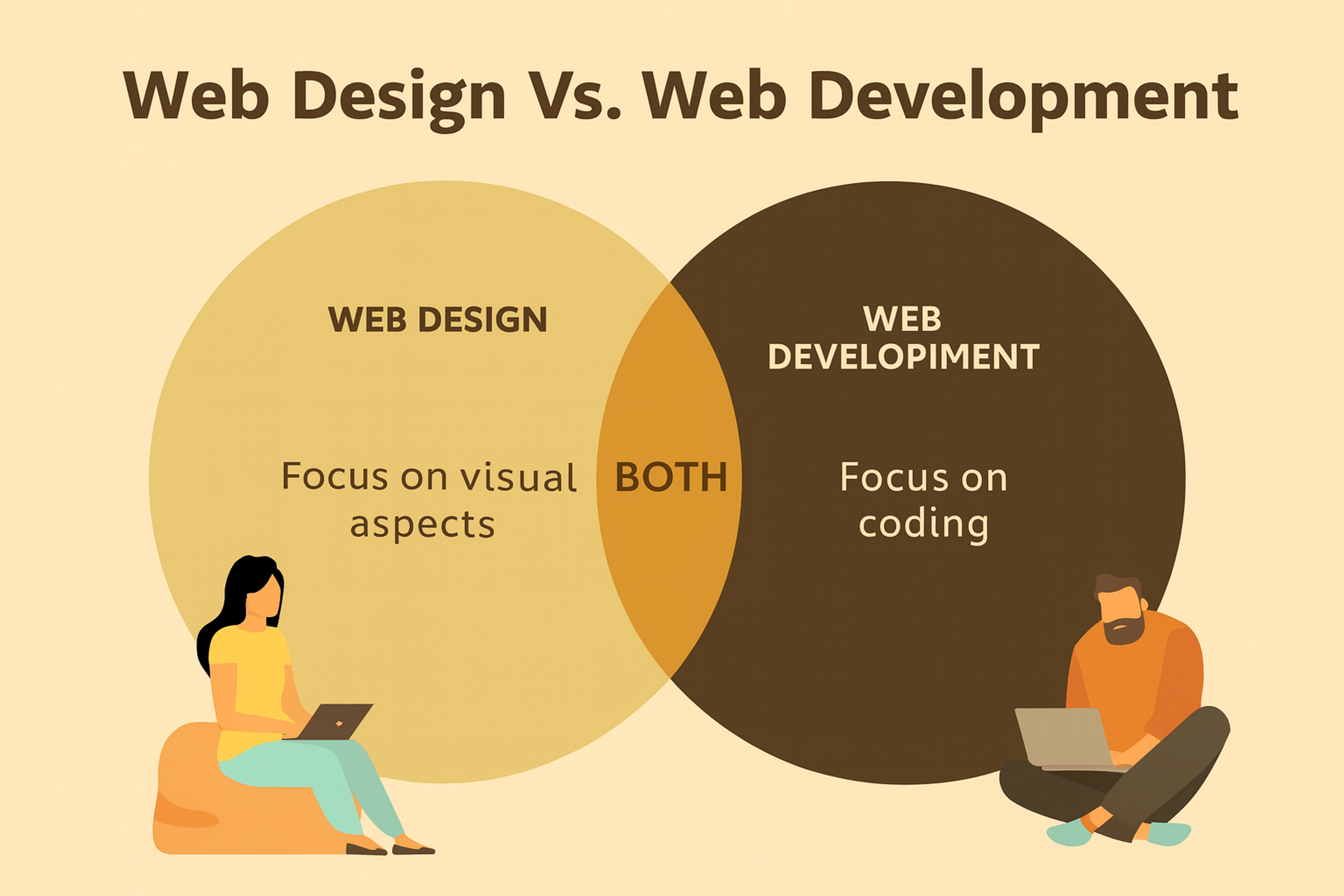 Web Design Vs. Web Development

WEB DESIGN

Focus on visual aspects

BOTH

WEB DEVELOPIMENT

Focus on coding